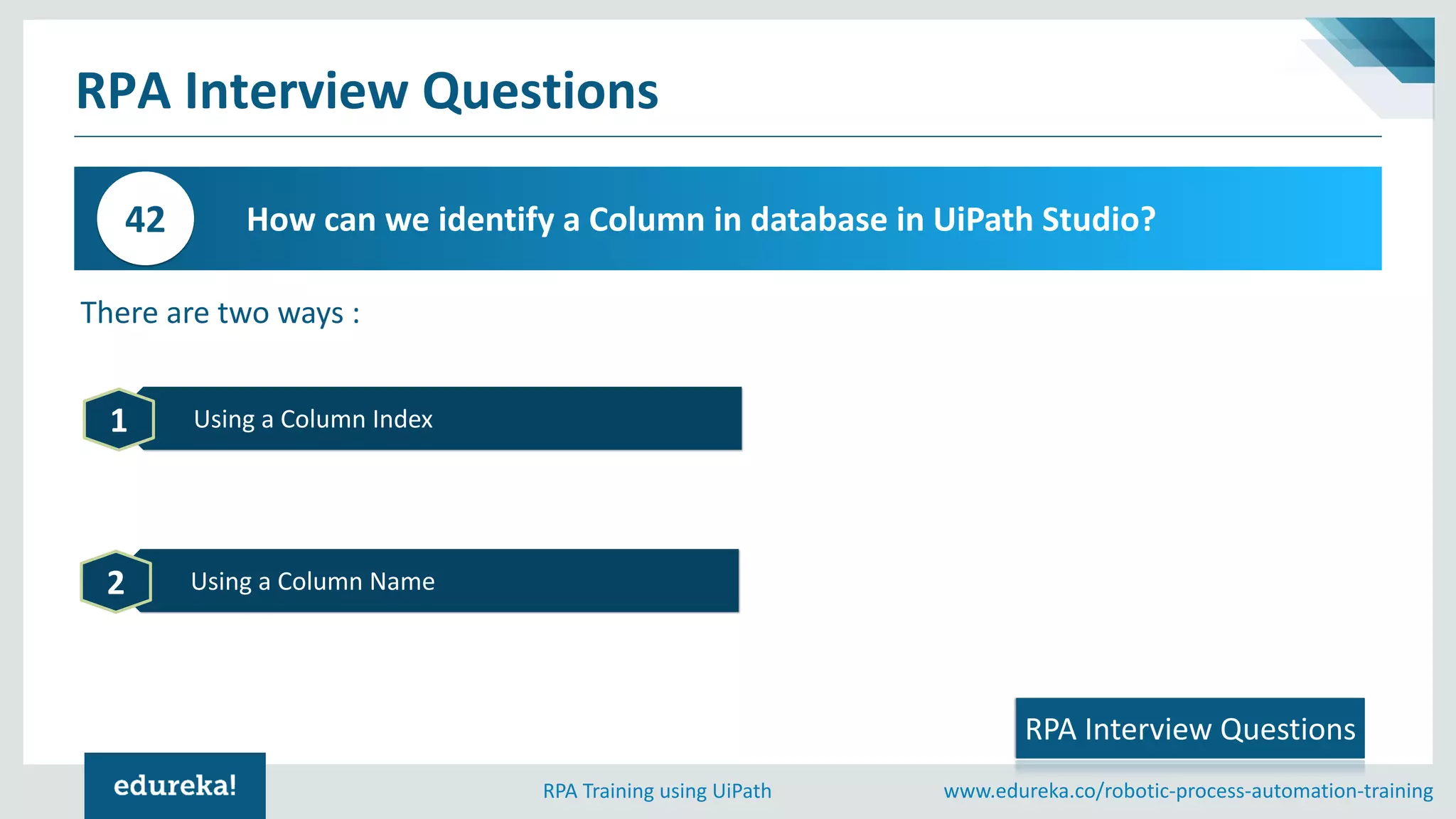 RPA Interview Questions

42

How can we identify a Column in database in UiPath Studio?

There are two ways :

1

Using a Column Index

2

Using a Column Name

RPA Interview Questions

edureka!

RPA Training using UiPath

www.edureka.co/robotic-process-automation-training